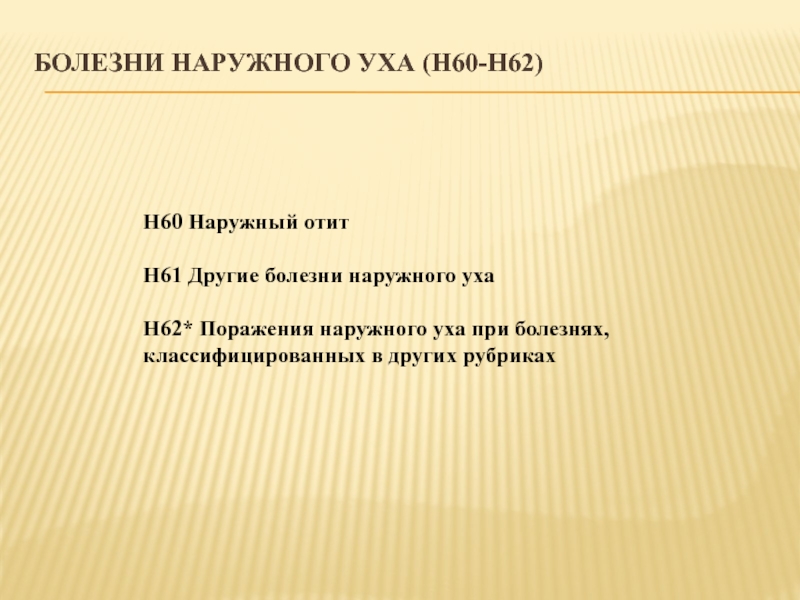 БОЛЕЗНИ НАРУЖНОГО УХА (H60-H62)

H60 Наружный отит

H61 Другие болезни наружного уха

H62* Поражения наружного уха при болезнях, классифицированных в других рубриках